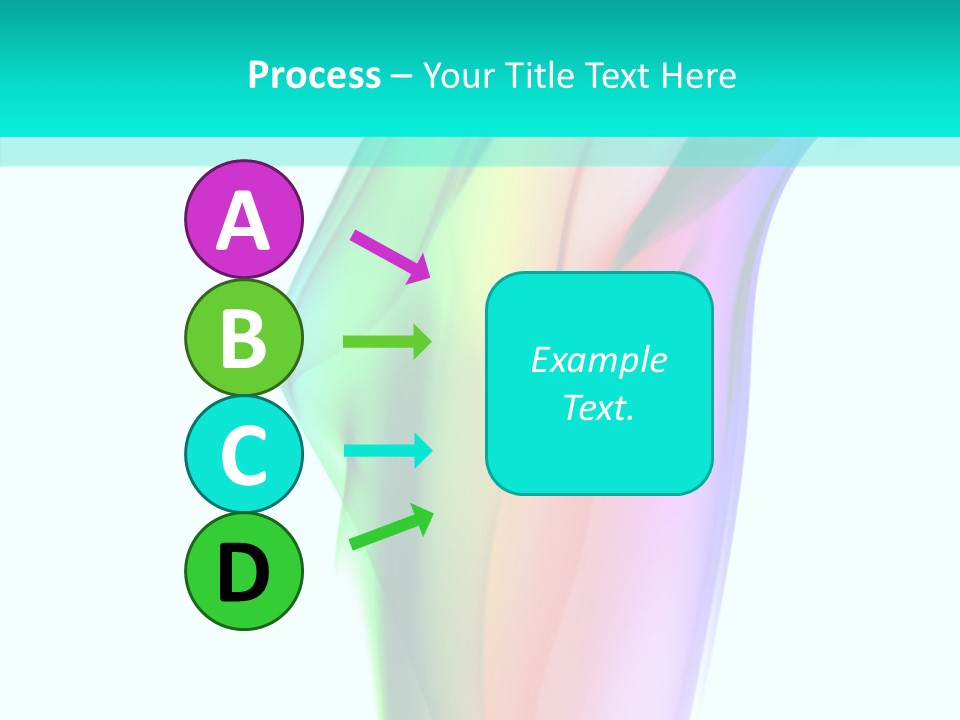 Process – Your Title Text Here

A

B

C

D

Example Text.